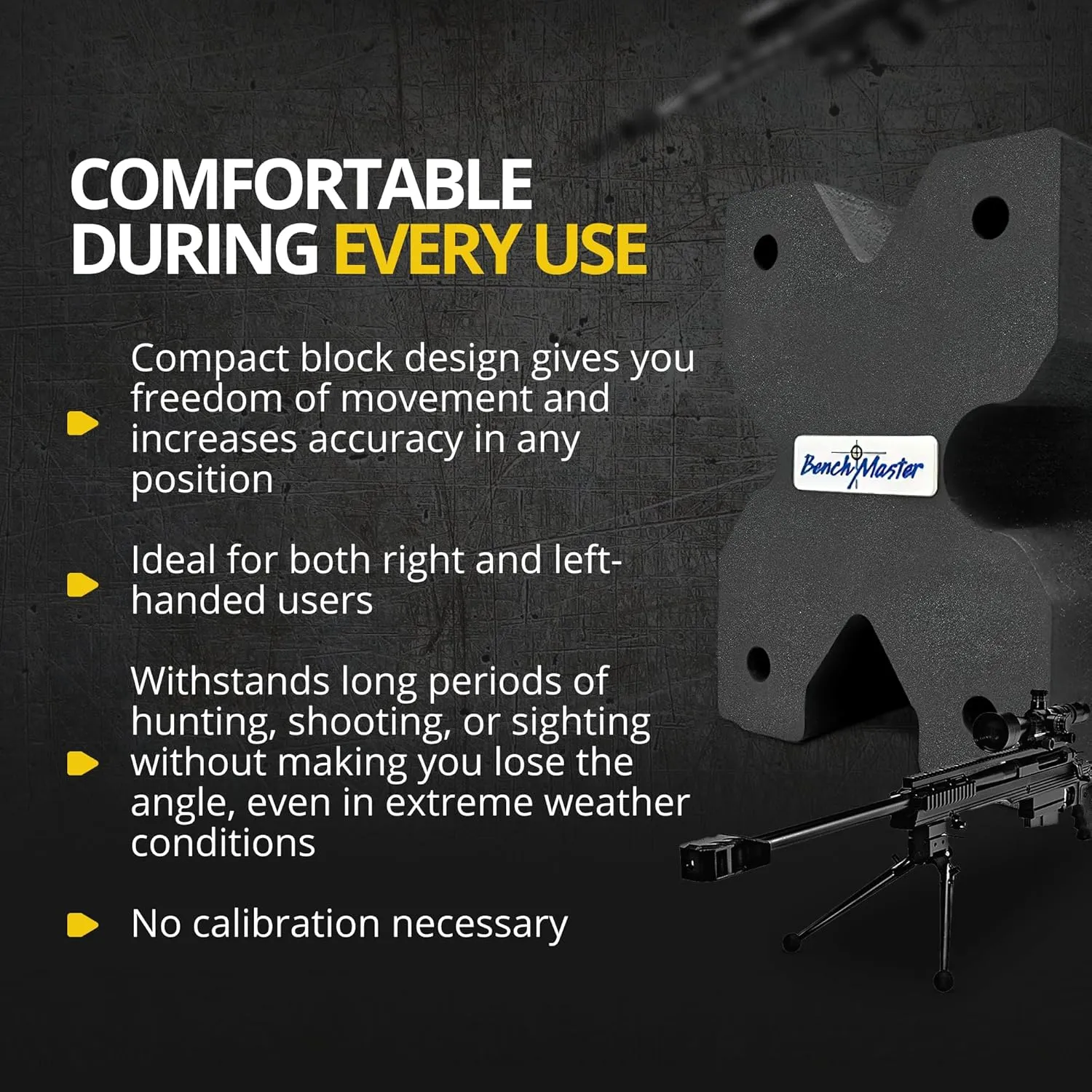 COMFORTABLE DURING EVERY USE

Compact block design gives you freedom of movement and increases accuracy in any position

Ideal for both right and left-handed users

Withstands long periods of hunting, shooting, or sighting without making you lose the angle, even in extreme weather conditions

No calibration necessary

BenchMaster